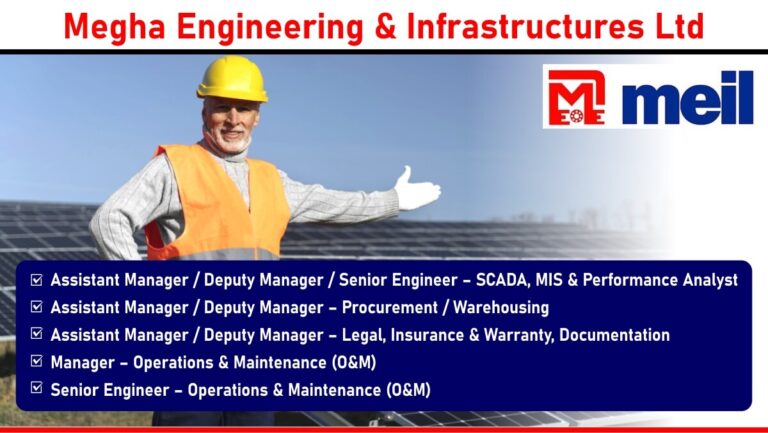 Megha Engineering & Infrastructures Ltd

ME meil

☑ Assistant Manager / Deputy Manager / Senior Engineer – SCADA, MIS & Performance Analyst
☑ Assistant Manager / Deputy Manager – Procurement / Warehousing
☑ Assistant Manager / Deputy Manager – Legal, Insurance & Warranty, Documentation
☑ Manager – Operations & Maintenance (O&M)
☑ Senior Engineer – Operations & Maintenance (O&M)